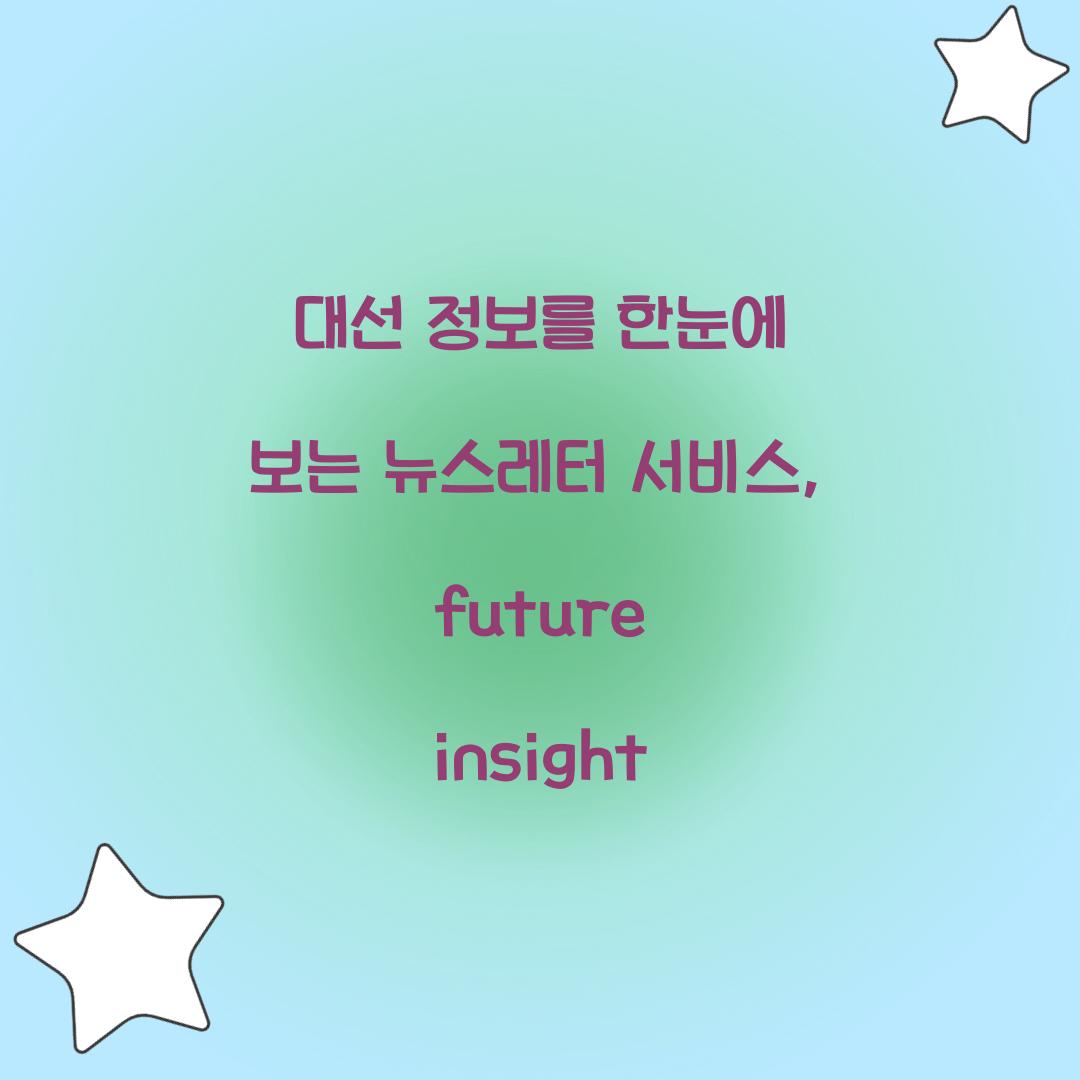 대선 정보를 한눈에
보는 뉴스레터 서비스,
future
insight